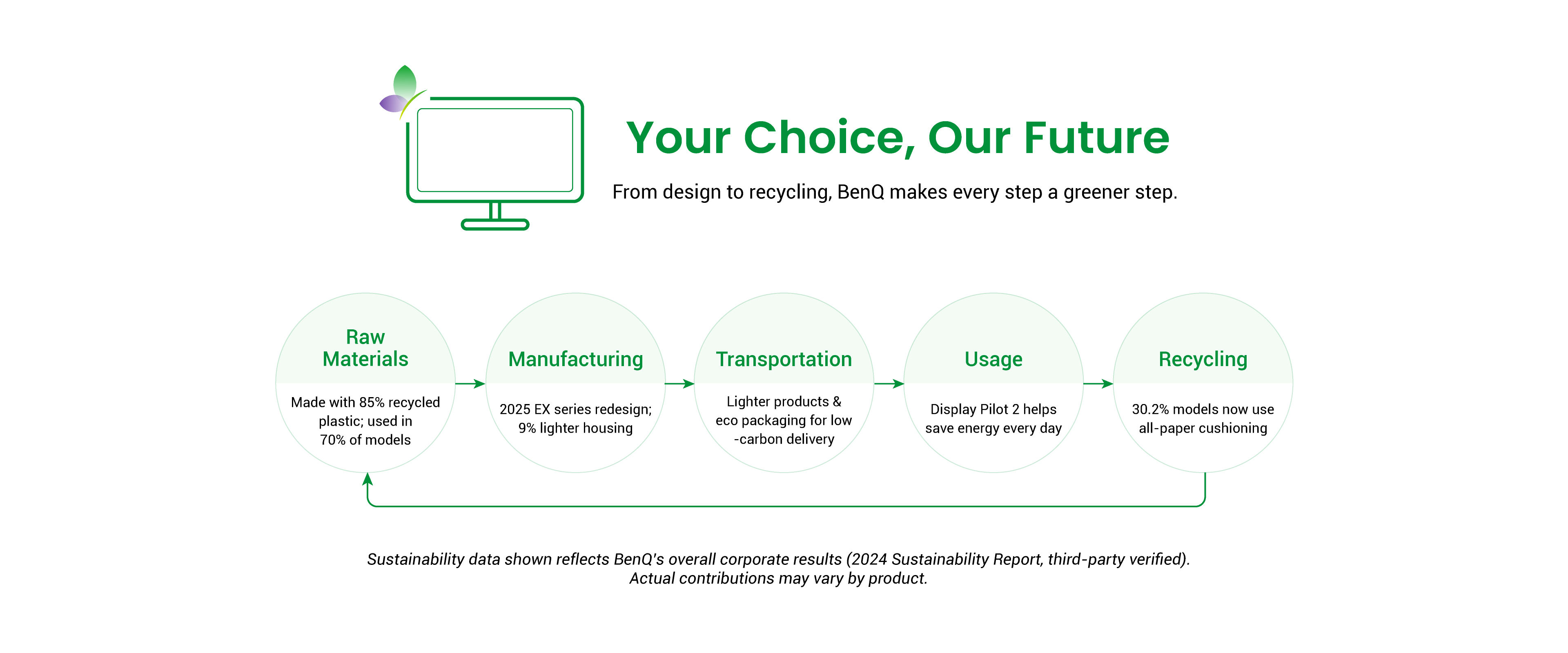 Your Choice, Our Future

From design to recycling, BenQ makes every step a greener step.

Raw Materials

Made with 85% recycled plastic; used in 70% of models

Manufacturing

2025 EX series redesign; 9% lighter housing

Transportation

Lighter products & eco packaging for low -carbon delivery

Usage

Display Pilot 2 helps save energy every day

Recycling

30.2% models now use all-paper cushioning

Sustainability data shown reflects BenQ's overall corporate results (2024 Sustainability Report, third-party verified). Actual contributions may vary by product.